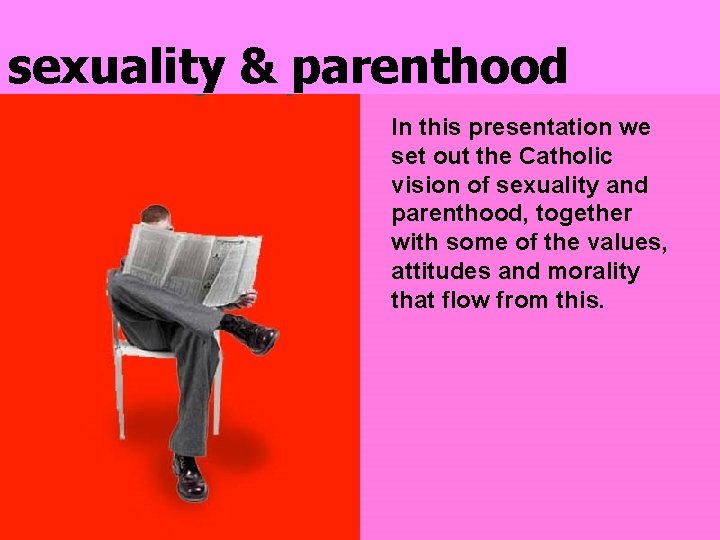 sexuality & parenthood

In this presentation we set out the Catholic vision of sexuality and parenthood, together with some of the values, attitudes and morality that flow from this.